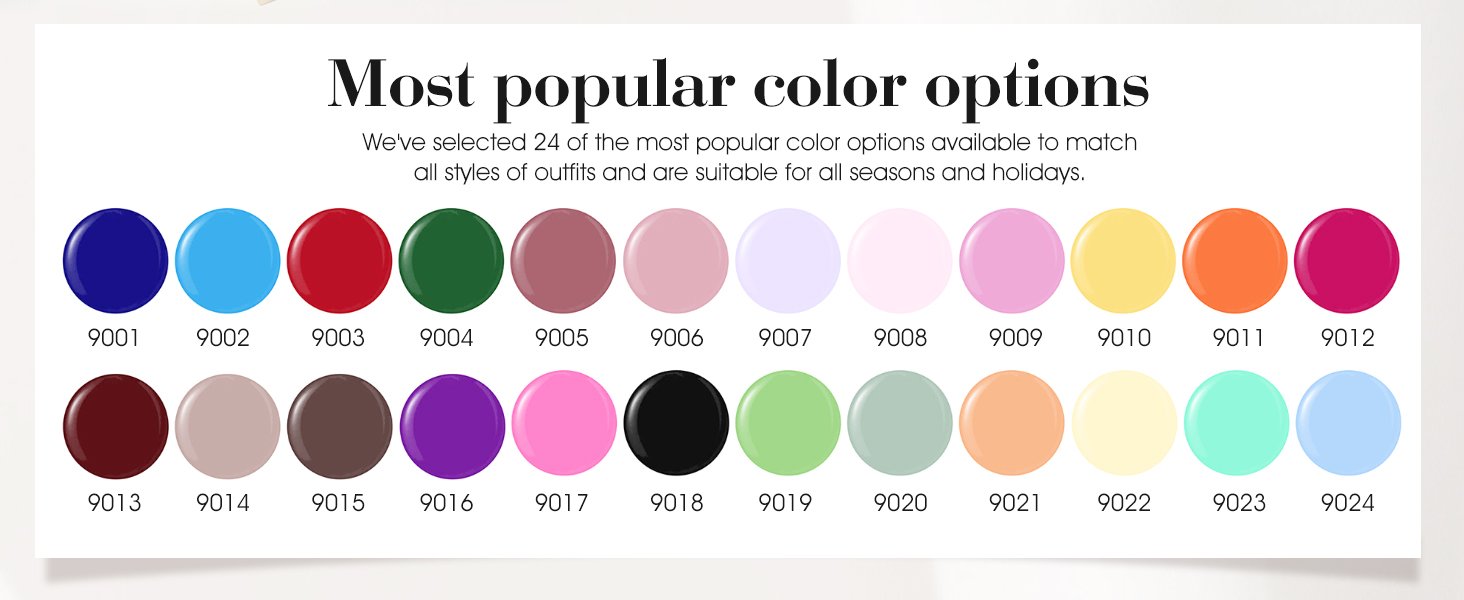 Most popular color options

We've selected 24 of the most popular color options available to match all styles of outfits and are suitable for all seasons and holidays.

9001 9002 9003 9004 9005 9006 9007 9008 9009 9010 9011 9012

9013 9014 9015 9016 9017 9018 9019 9020 9021 9022 9023 9024